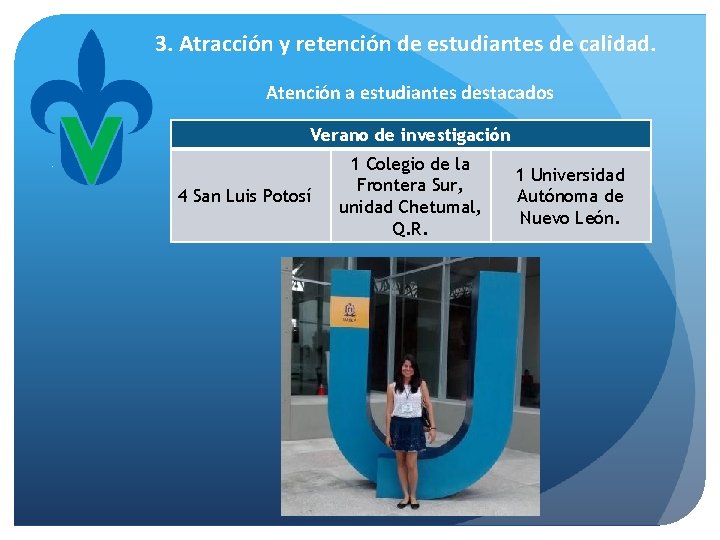 3. Atracción y retención de estudiantes de calidad.

Atención a estudiantes destacados

| Verano de investigación | | |
|---|---|---|
| 4 San Luis Potosí | 1 Colegio de la Frontera Sur, unidad Chetumal, Q.R. | 1 Universidad Autónoma de Nuevo León. |